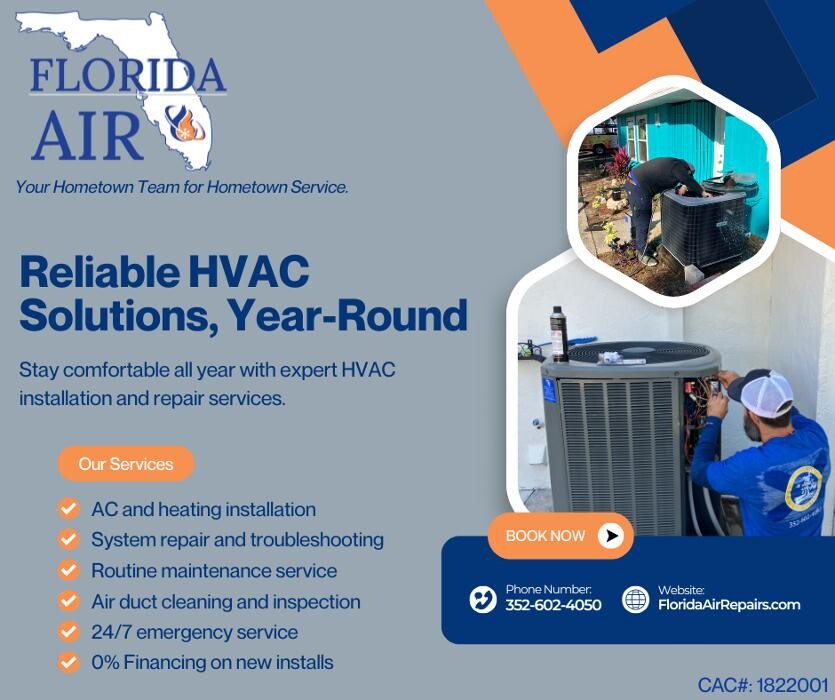 FLORIDA AIR

Your Hometown Team for Hometown Service.

Reliable HVAC Solutions, Year-Round

Stay comfortable all year with expert HVAC installation and repair services.

Our Services

AC and heating installation
System repair and troubleshooting
Routine maintenance service
Air duct cleaning and inspection
24/7 emergency service
0% Financing on new installs

BOOK NOW

Phone Number:
352-602-4050

Website:
FloridaAirRepairs.com

CAC#: 1822001